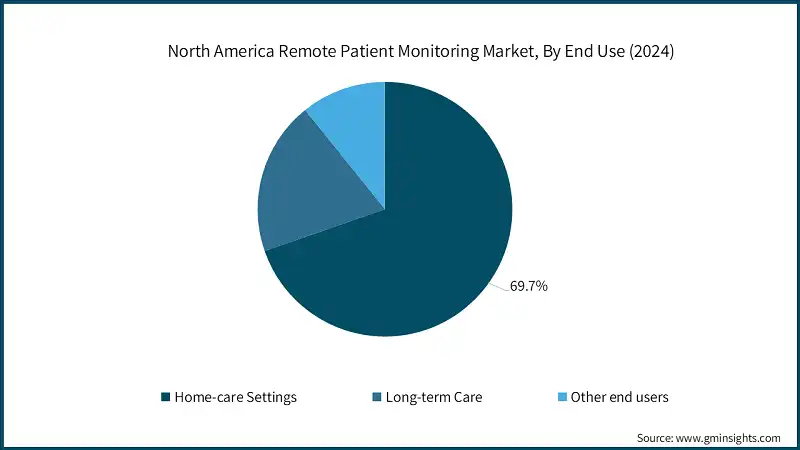 North America Remote Patient Monitoring Market, By End Use (2024)

69.7%

Home-care Settings
Long-term Care
Other end users

Source: www.gminsights.com